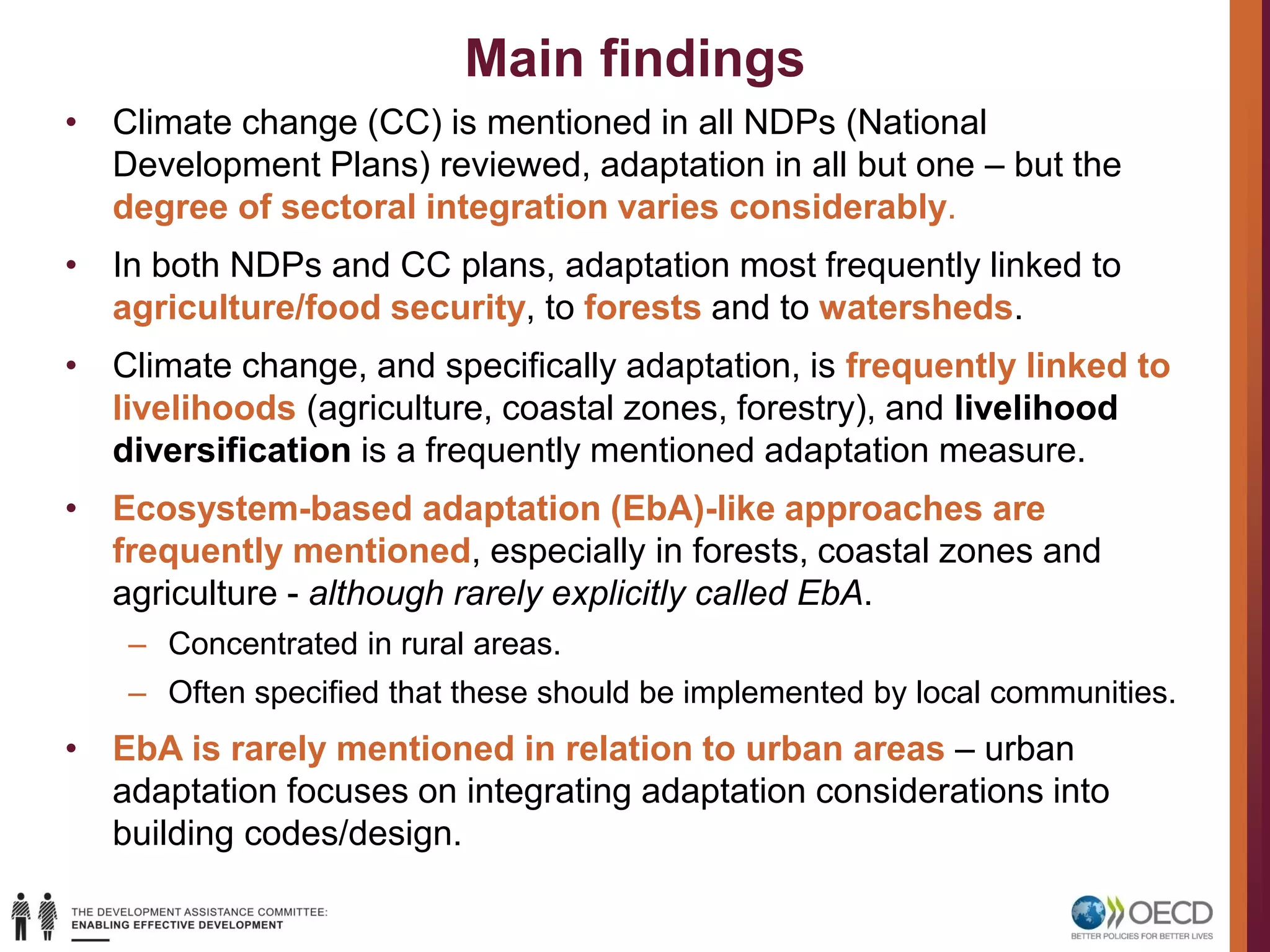 Main findings

• Climate change (CC) is mentioned in all NDPs (National Development Plans) reviewed, adaptation in all but one – but the degree of sectoral integration varies considerably.

• In both NDPs and CC plans, adaptation most frequently linked to agriculture/food security, to forests and to watersheds.

• Climate change, and specifically adaptation, is frequently linked to livelihoods (agriculture, coastal zones, forestry), and livelihood diversification is a frequently mentioned adaptation measure.

• Ecosystem-based adaptation (EbA)-like approaches are frequently mentioned, especially in forests, coastal zones and agriculture - although rarely explicitly called EbA.
– Concentrated in rural areas.
– Often specified that these should be implemented by local communities.

• EbA is rarely mentioned in relation to urban areas – urban adaptation focuses on integrating adaptation considerations into building codes/design.

THE DEVELOPMENT ASSISTANCE COMMITTEE:
ENABLING EFFECTIVE DEVELOPMENT

OECD
BETTER POLICIES FOR BETTER LIVES